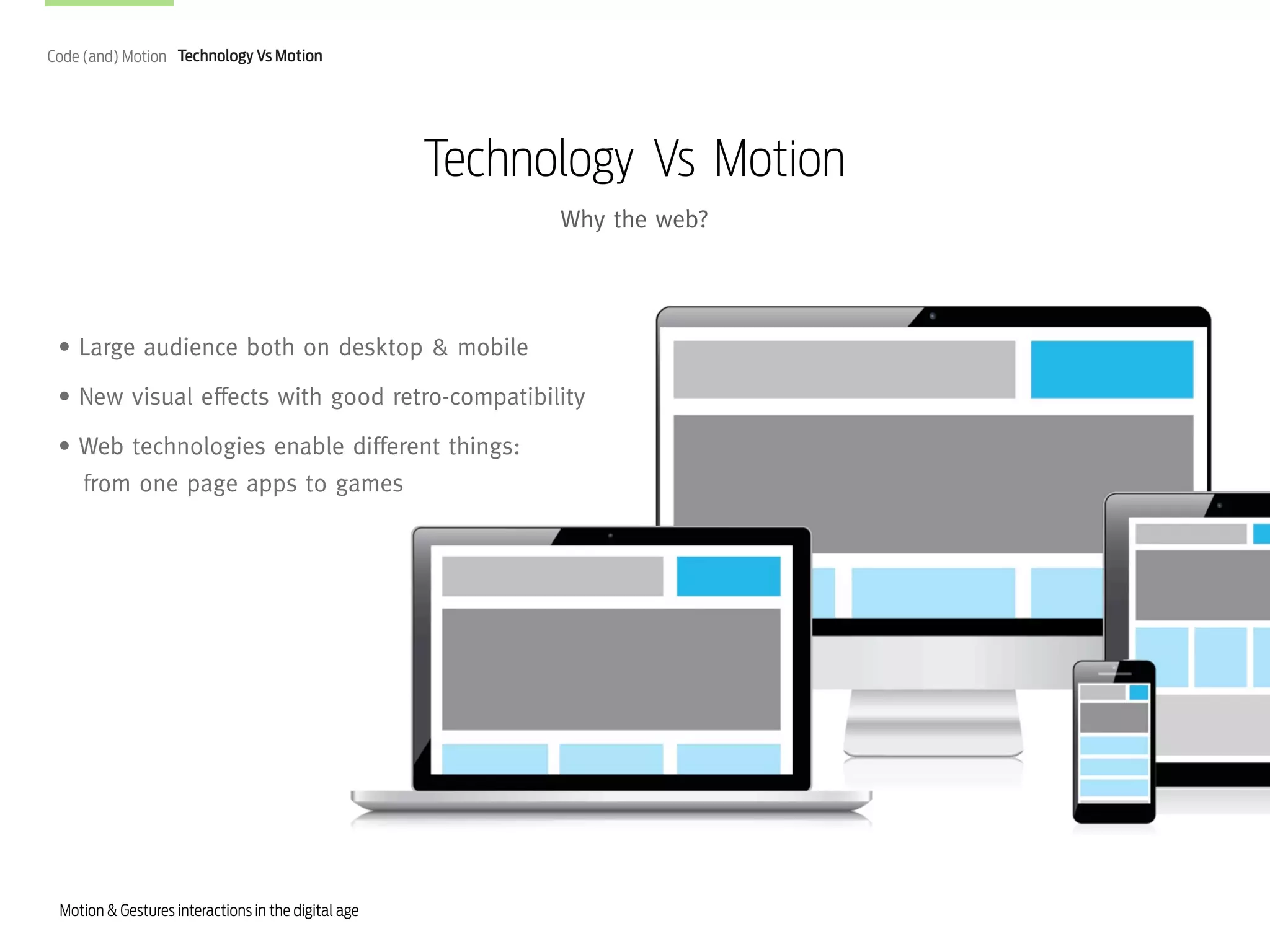 Code (and) Motion Technology Vs Motion

Technology Vs Motion

Why the web?

• Large audience both on desktop & mobile

• New visual effects with good retro-compatibility

• Web technologies enable different things: from one page apps to games

Motion & Gestures interactions in the digital age